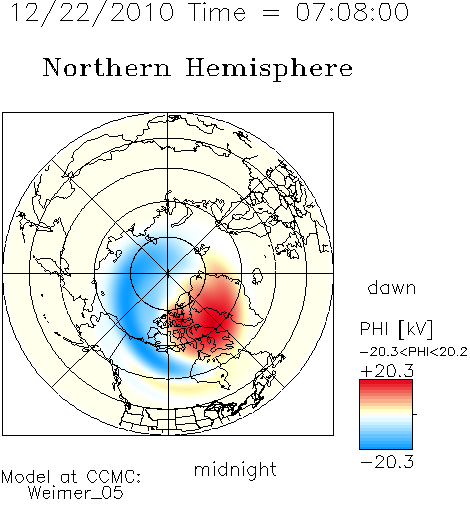 12/22/2010 Time = 07:08:00

Northern Hemisphere

dawn

PHI [kV]
−20.3<PHI<20.2
+20.3

−20.3

midnight

Model at CCMC:
Weimer_05